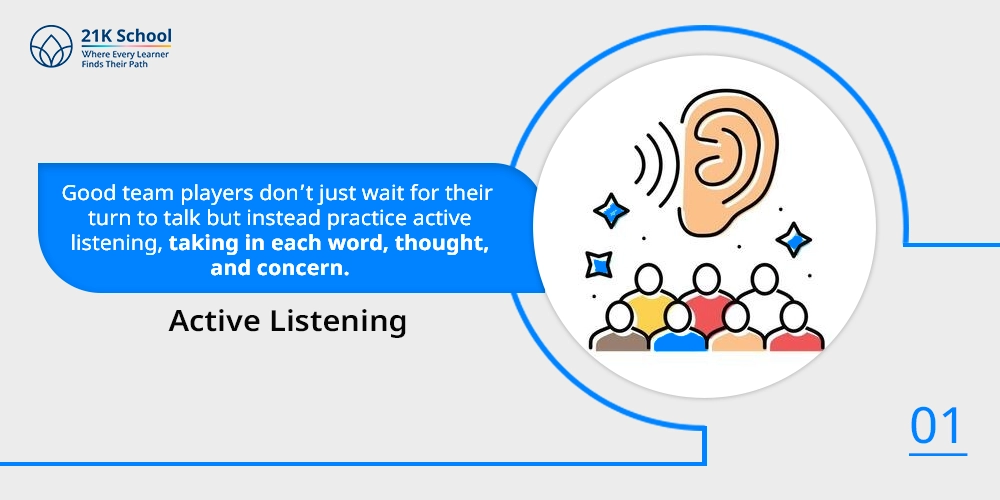 21K School
Where Every Learner
Finds Their Path

Good team players don't just wait for their turn to talk but instead practice active listening, taking in each word, thought, and concern.

Active Listening

01